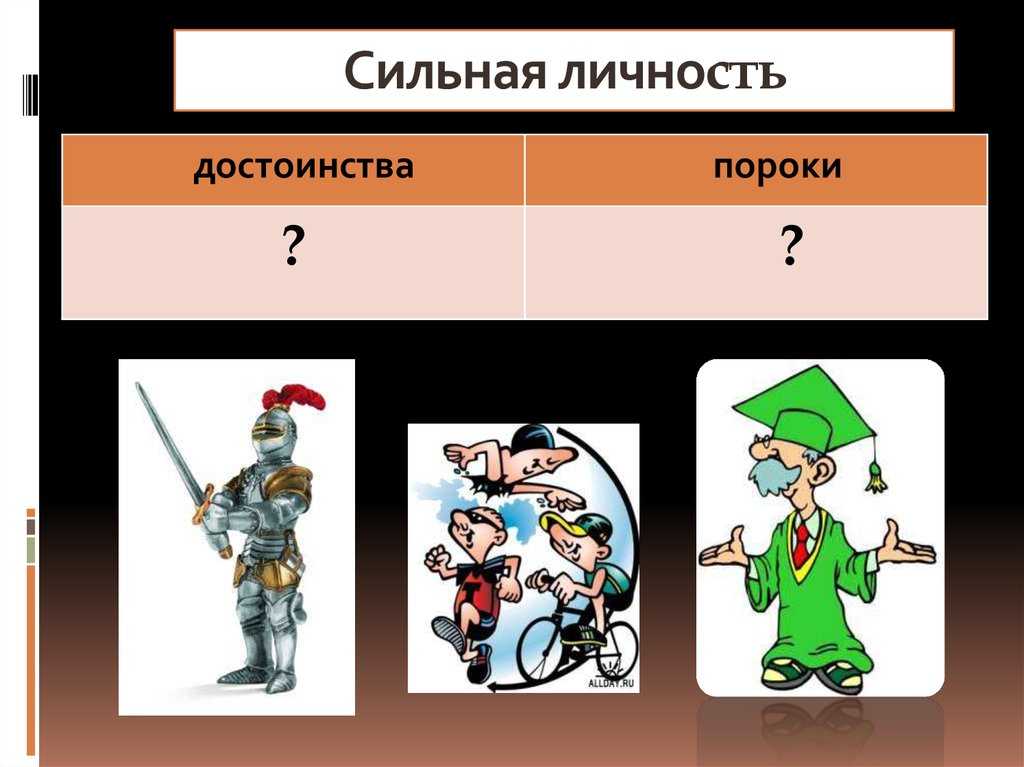 Сильная личность

| достоинства | пороки |
|---|---|
| ? | ? |

ALLDAY.RU